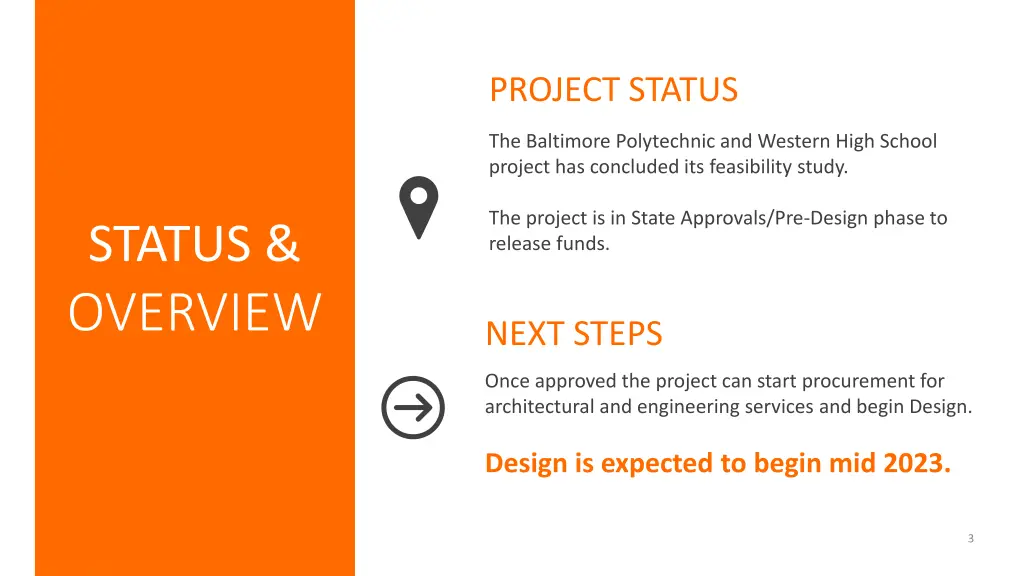 STATUS & OVERVIEW

PROJECT STATUS

The Baltimore Polytechnic and Western High School project has concluded its feasibility study.

The project is in State Approvals/Pre-Design phase to release funds.

NEXT STEPS

Once approved the project can start procurement for architectural and engineering services and begin Design.

Design is expected to begin mid 2023.

3